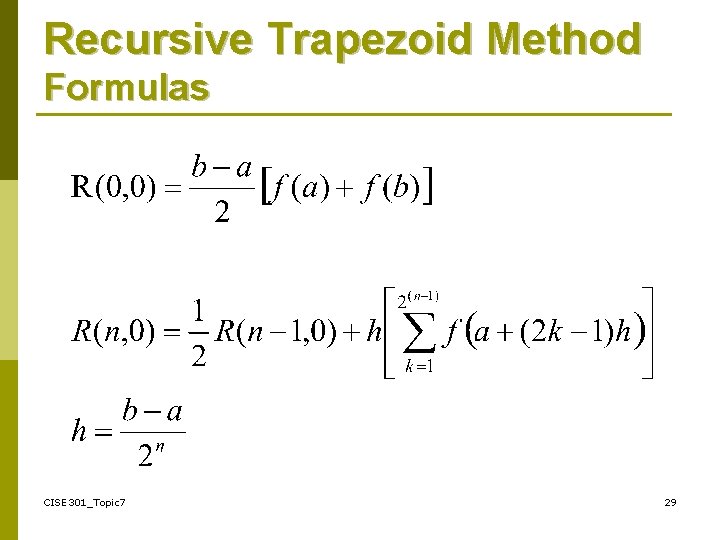 Recursive Trapezoid Method
Formulas

$R(0,0) = \frac{b-a}{2}\left[f(a) + f(b)\right]$

$R(n,0) = \frac{1}{2}R(n-1,0) + h\left[\sum_{k=1}^{2^{(n-1)}} f\left(a + (2k-1)h\right)\right]$

$h = \frac{b-a}{2^n}$

CISE301_Topic7

29